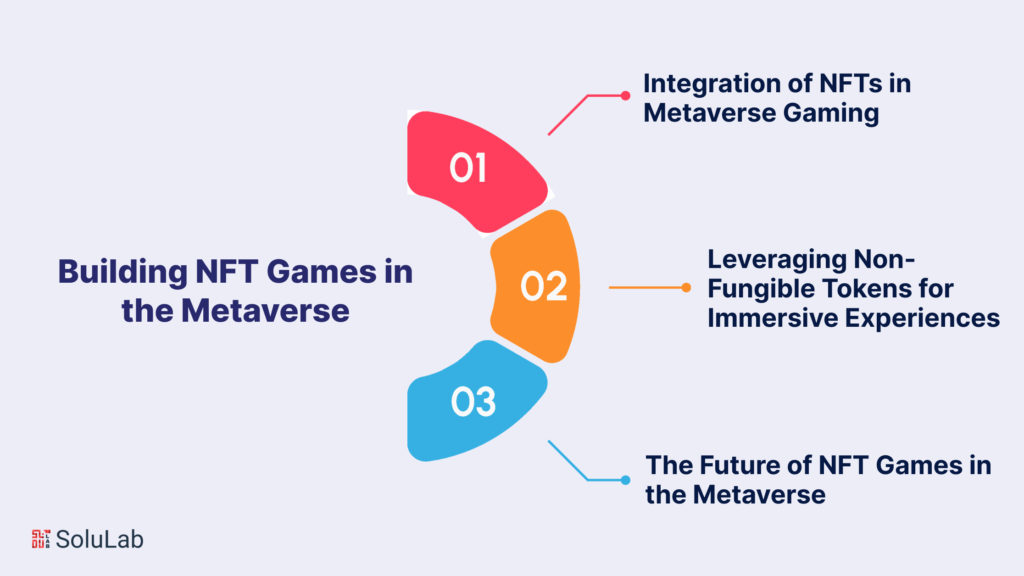 Building NFT Games in the Metaverse

01

Integration of NFTs in Metaverse Gaming

02

Leveraging Non-Fungible Tokens for Immersive Experiences

03

The Future of NFT Games in the Metaverse

SoluLab